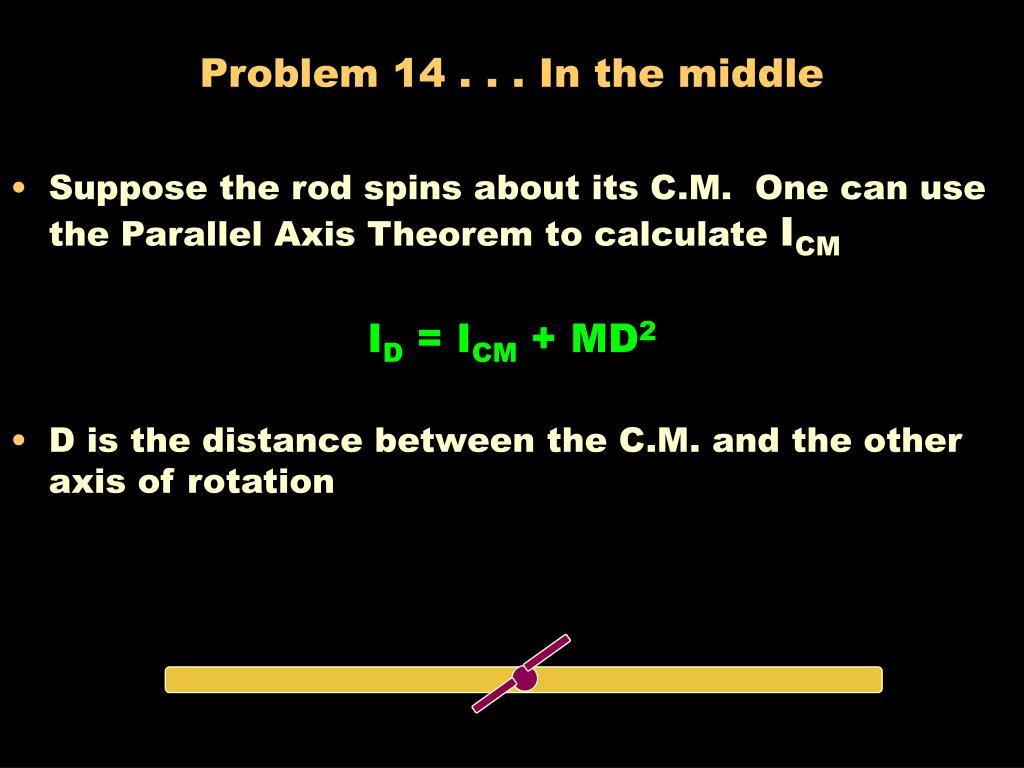 Problem 14 . . . In the middle

• Suppose the rod spins about its C.M. One can use the Parallel Axis Theorem to calculate $I_{CM}$

$I_D = I_{CM} + MD^2$

• D is the distance between the C.M. and the other axis of rotation